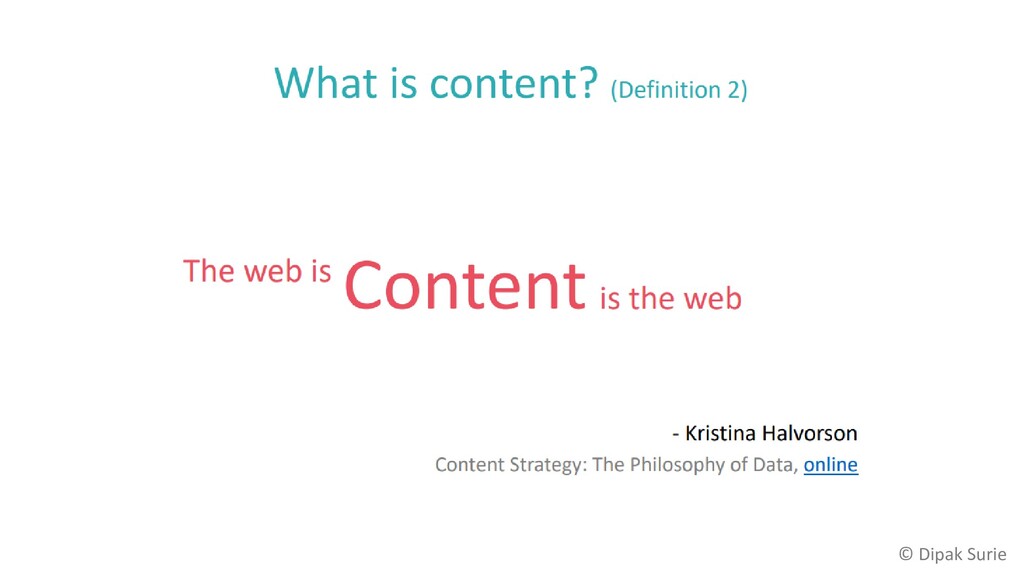 What is content? (Definition 2)

The web is Content is the web

- Kristina Halvorson
Content Strategy: The Philosophy of Data, online

© Dipak Surie